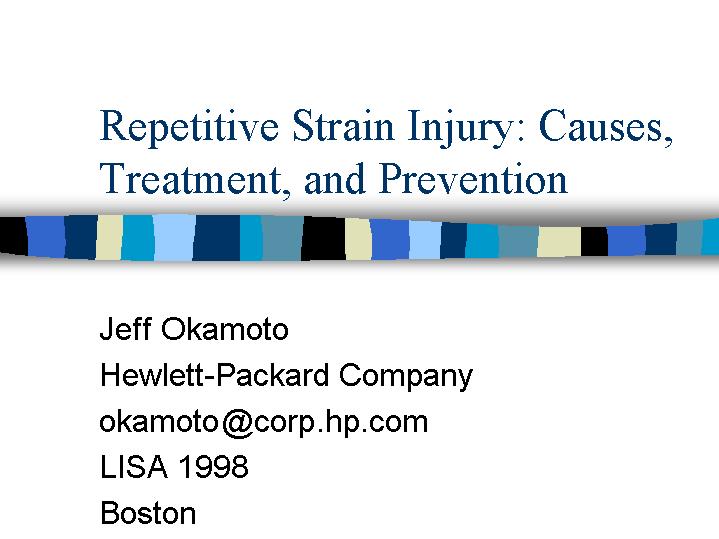 Repetitive Strain Injury: Causes, Treatment, and Prevention

Jeff Okamoto
Hewlett-Packard Company
okamoto@corp.hp.com
LISA 1998
Boston